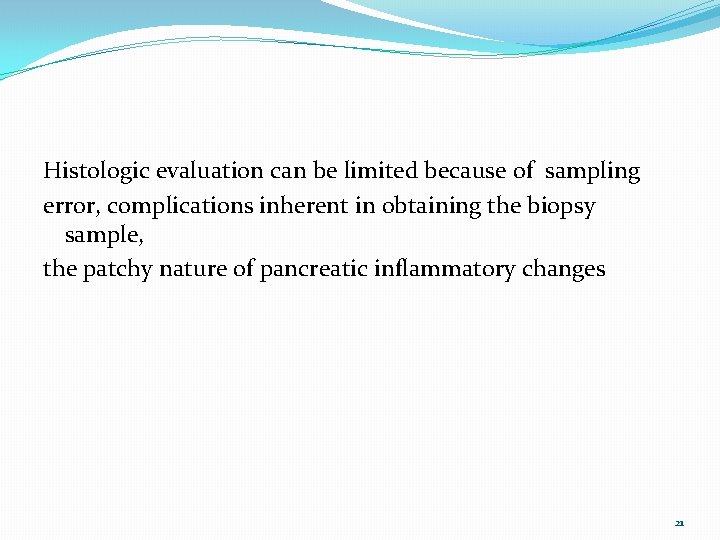 Histologic evaluation can be limited because of sampling
error, complications inherent in obtaining the biopsy sample,
the patchy nature of pancreatic inflammatory changes

21